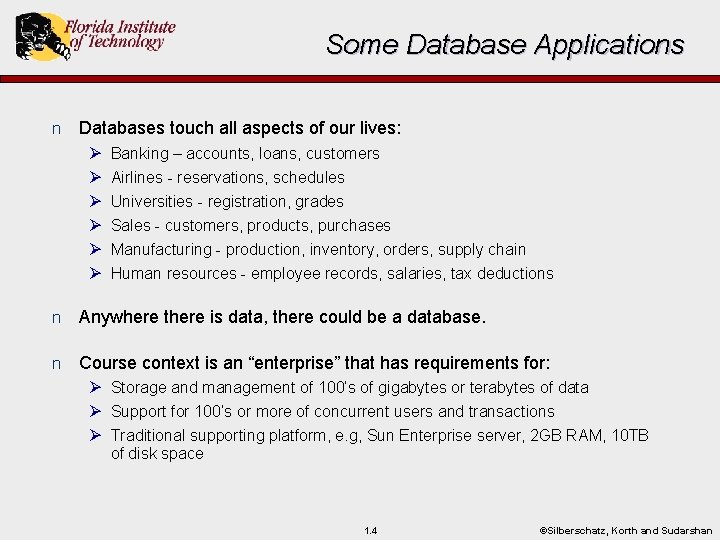 Florida Institute of Technology

Some Database Applications

n Databases touch all aspects of our lives:
➢ Banking – accounts, loans, customers
➢ Airlines - reservations, schedules
➢ Universities - registration, grades
➢ Sales - customers, products, purchases
➢ Manufacturing - production, inventory, orders, supply chain
➢ Human resources - employee records, salaries, tax deductions

n Anywhere there is data, there could be a database.

n Course context is an “enterprise” that has requirements for:
➢ Storage and management of 100’s of gigabytes or terabytes of data
➢ Support for 100’s or more of concurrent users and transactions
➢ Traditional supporting platform, e.g, Sun Enterprise server, 2GB RAM, 10TB of disk space

1.4

©Silberschatz, Korth and Sudarshan